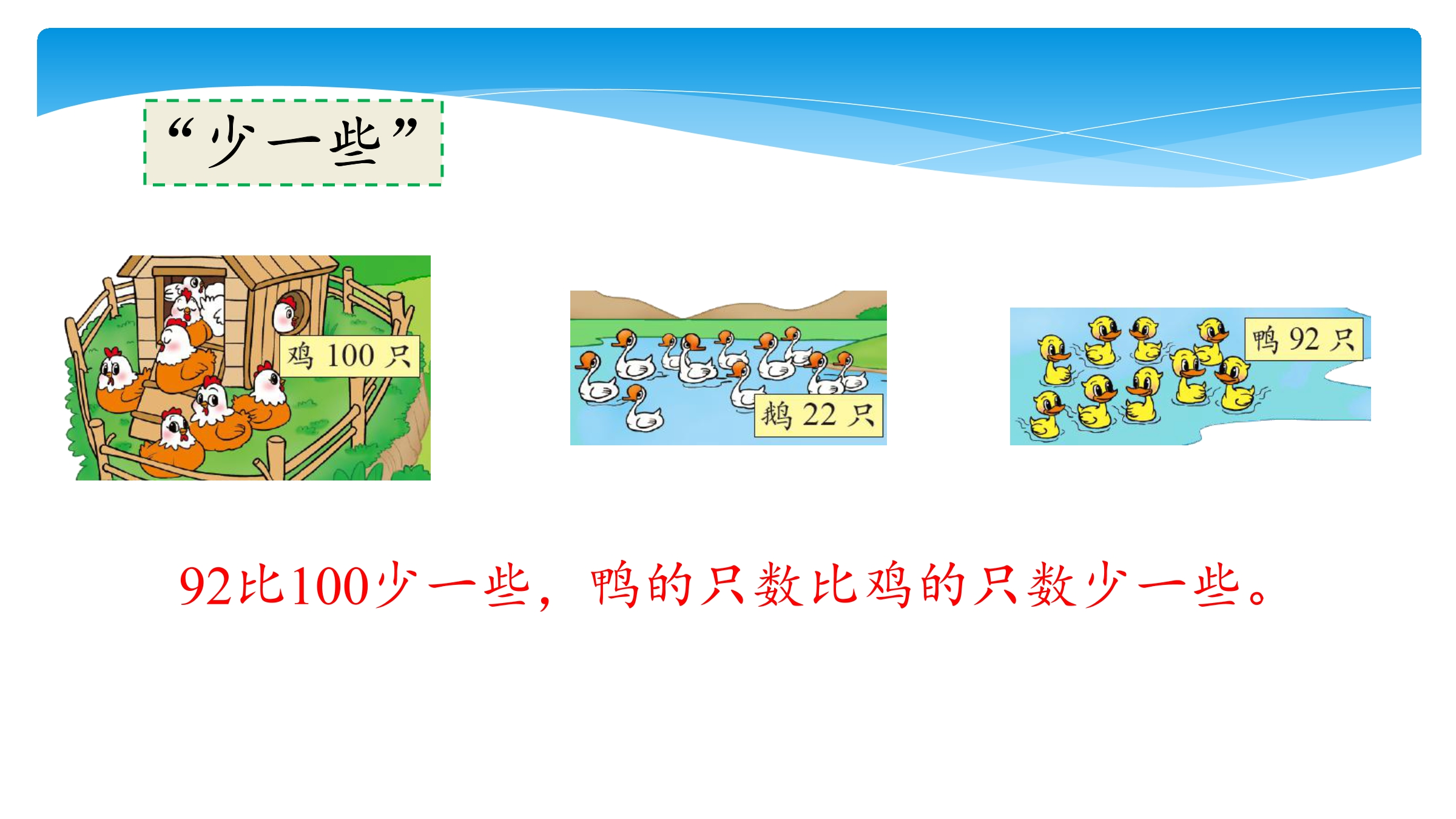 “少一些”

鸡 100 只

鹅 22 只

鸭 92 只

92比100少一些，鸭的只数比鸡的只数少一些。